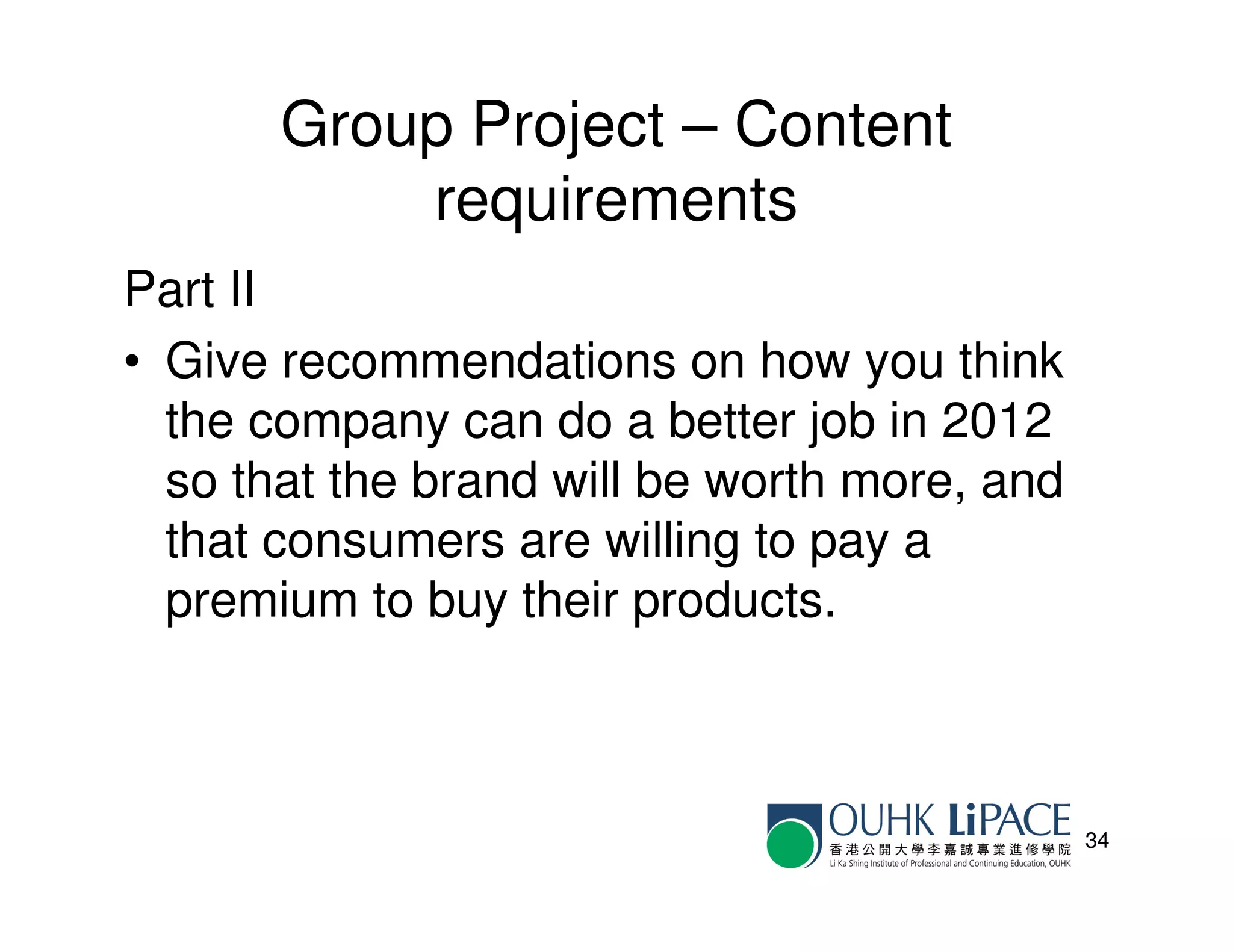 Group Project – Content requirements

Part II

• Give recommendations on how you think the company can do a better job in 2012 so that the brand will be worth more, and that consumers are willing to pay a premium to buy their products.

OUHK LiPACE
香港公開大學李嘉誠專業進修學院
Li Ka Shing Institute of Professional and Continuing Education, OUHK

34